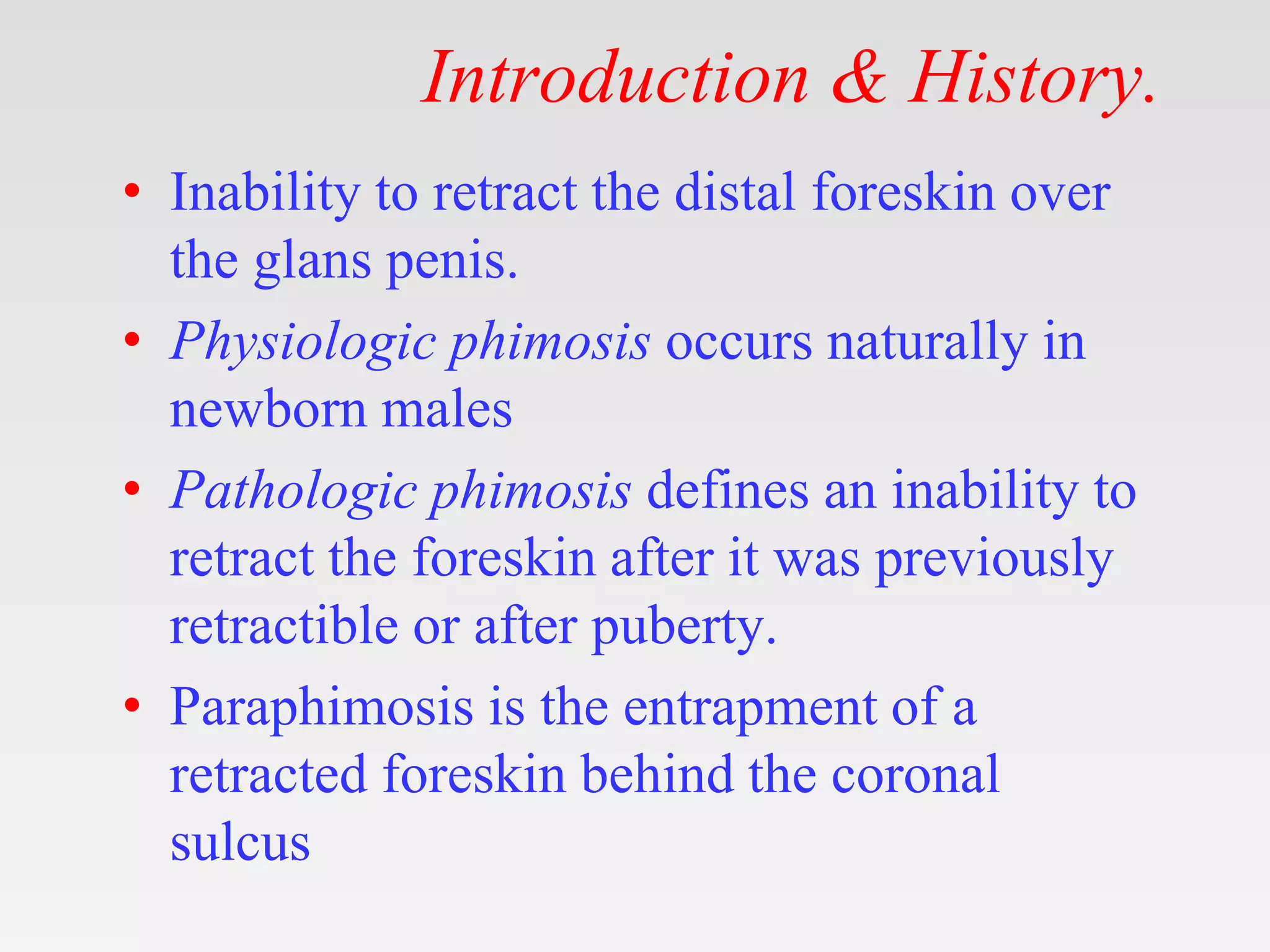 Introduction & History.

• Inability to retract the distal foreskin over the glans penis.

• Physiologic phimosis occurs naturally in newborn males

• Pathologic phimosis defines an inability to retract the foreskin after it was previously retractible or after puberty.

• Paraphimosis is the entrapment of a retracted foreskin behind the coronal sulcus